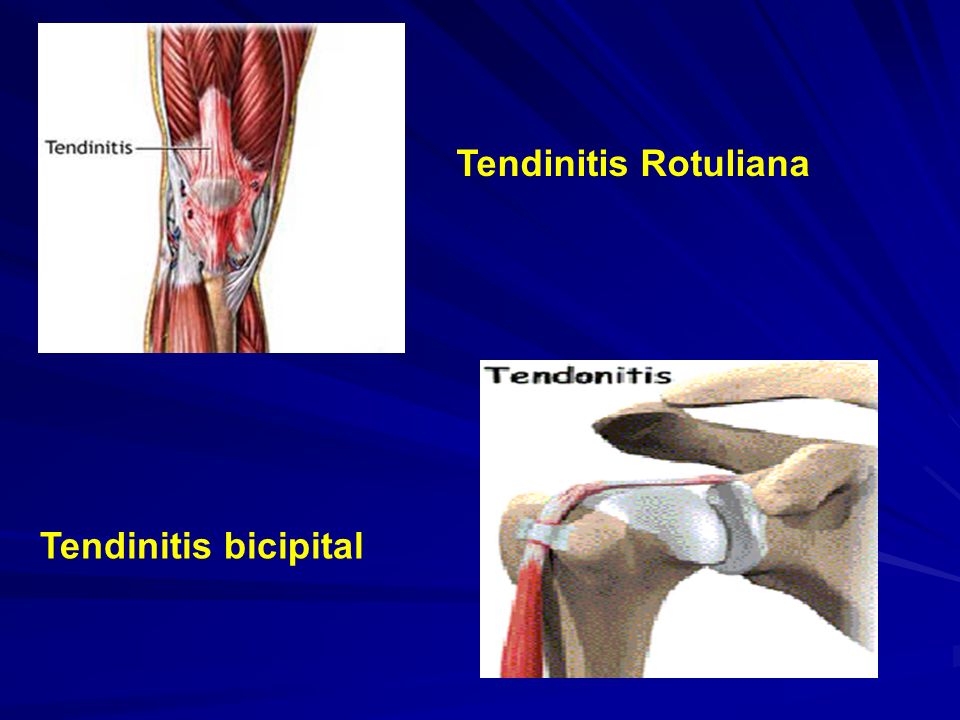 Tendinitis

Tendinitis Rotuliana

Tendonitis

Tendinitis bicipital